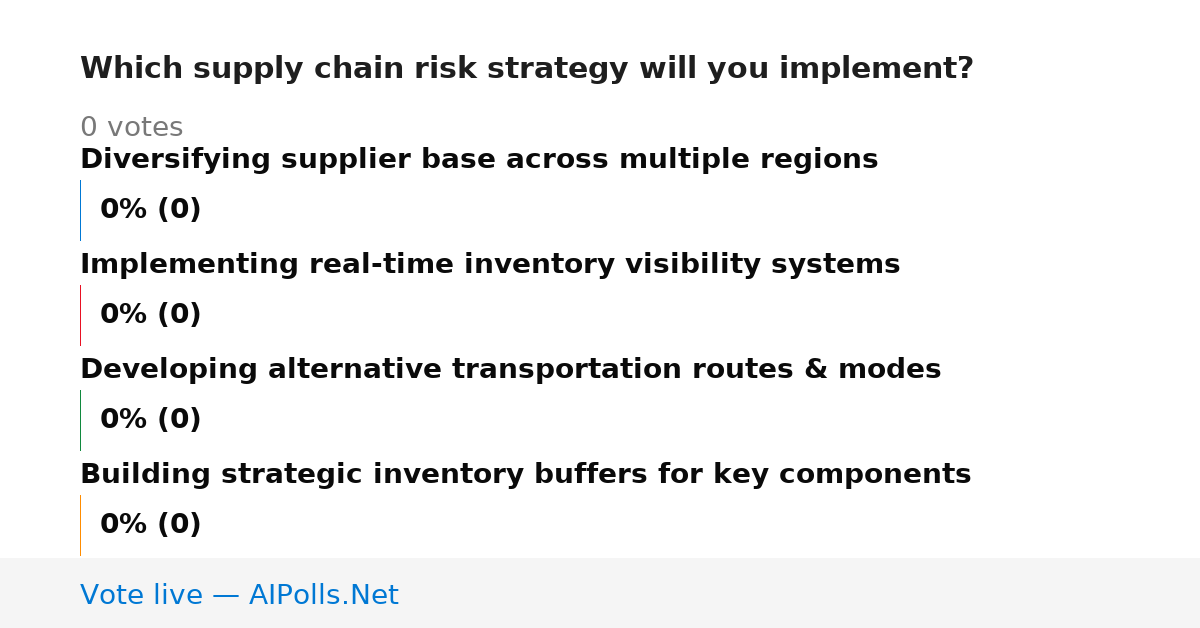 Which supply chain risk strategy will you implement?

0 votes

Diversifying supplier base across multiple regions

0% (0)

Implementing real-time inventory visibility systems

0% (0)

Developing alternative transportation routes & modes

0% (0)

Building strategic inventory buffers for key components

0% (0)

Vote live — AIPolls.Net